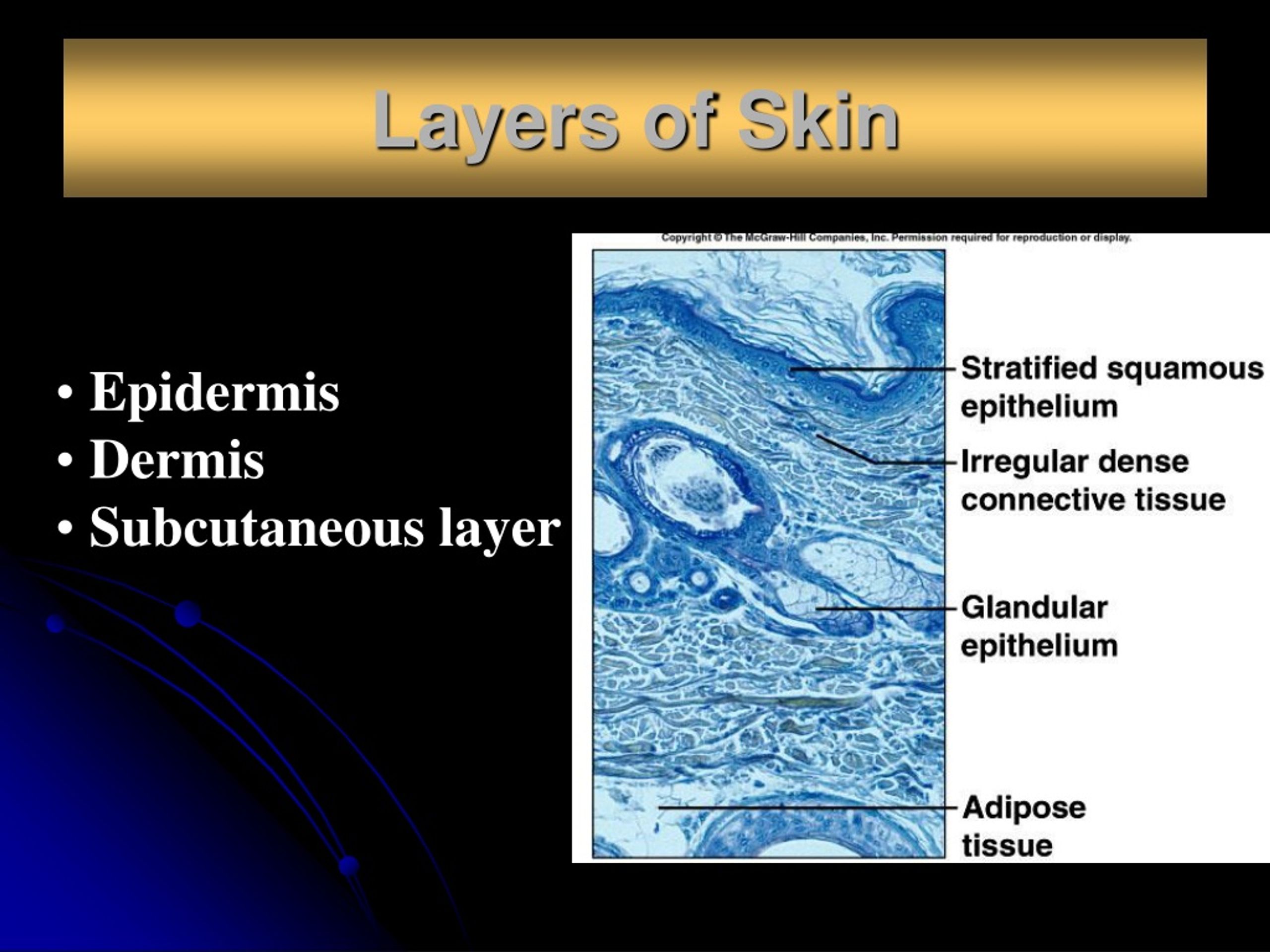 Layers of Skin

• Epidermis
• Dermis
• Subcutaneous layer

Copyright © The McGraw-Hill Companies, Inc. Permission required for reproduction or display.

Stratified squamous epithelium

Irregular dense connective tissue

Glandular epithelium

Adipose tissue